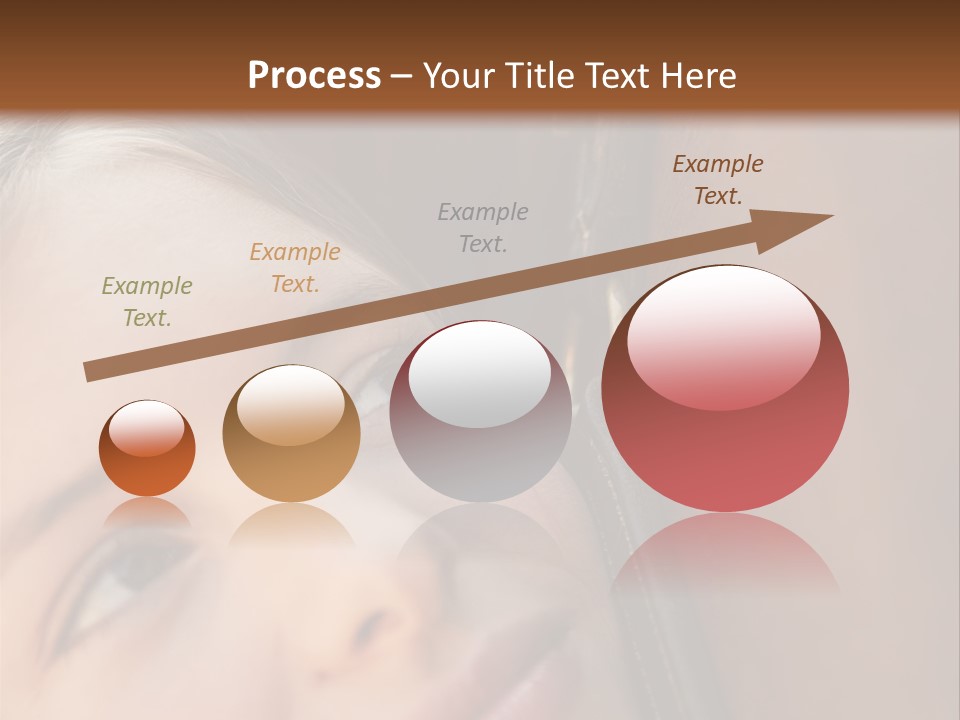 Process – Your Title Text Here

Example Text.

Example Text.

Example Text.

Example Text.